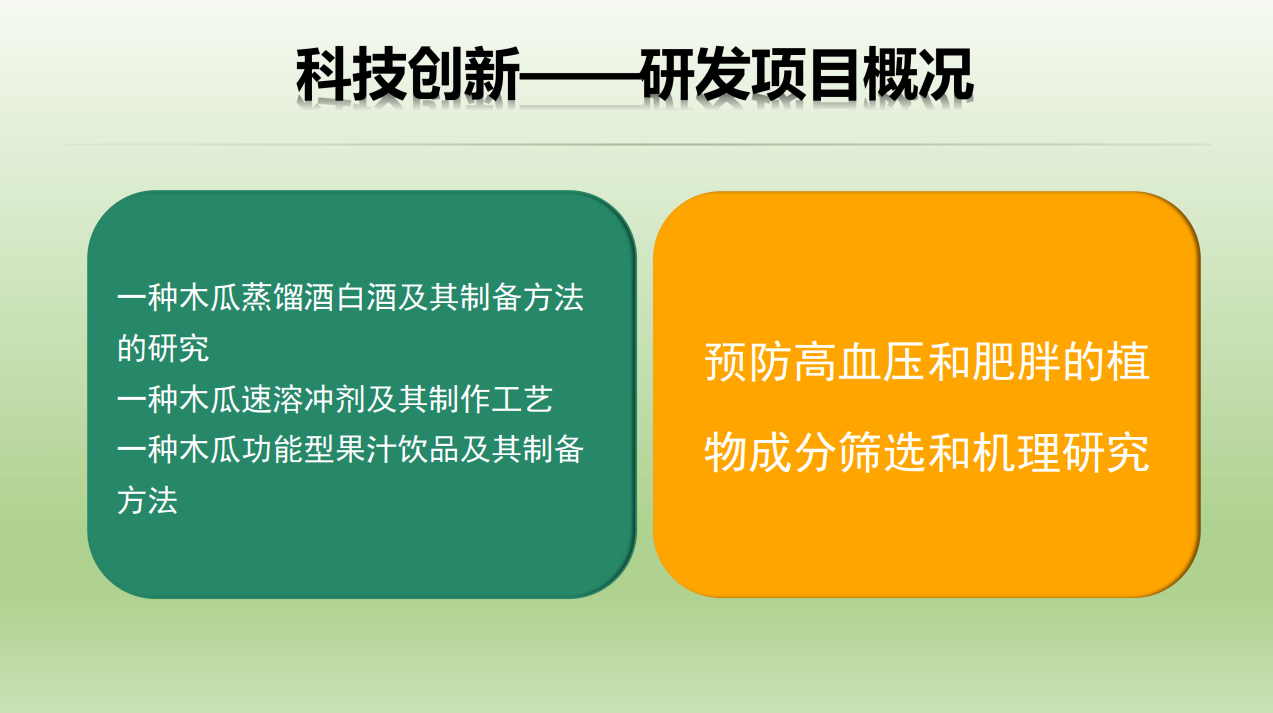 科技创新——研发项目概况

一种木瓜蒸馏酒白酒及其制备方法的研究
一种木瓜速溶冲剂及其制作工艺
一种木瓜功能型果汁饮品及其制备方法

预防高血压和肥胖的植物成分筛选和机理研究